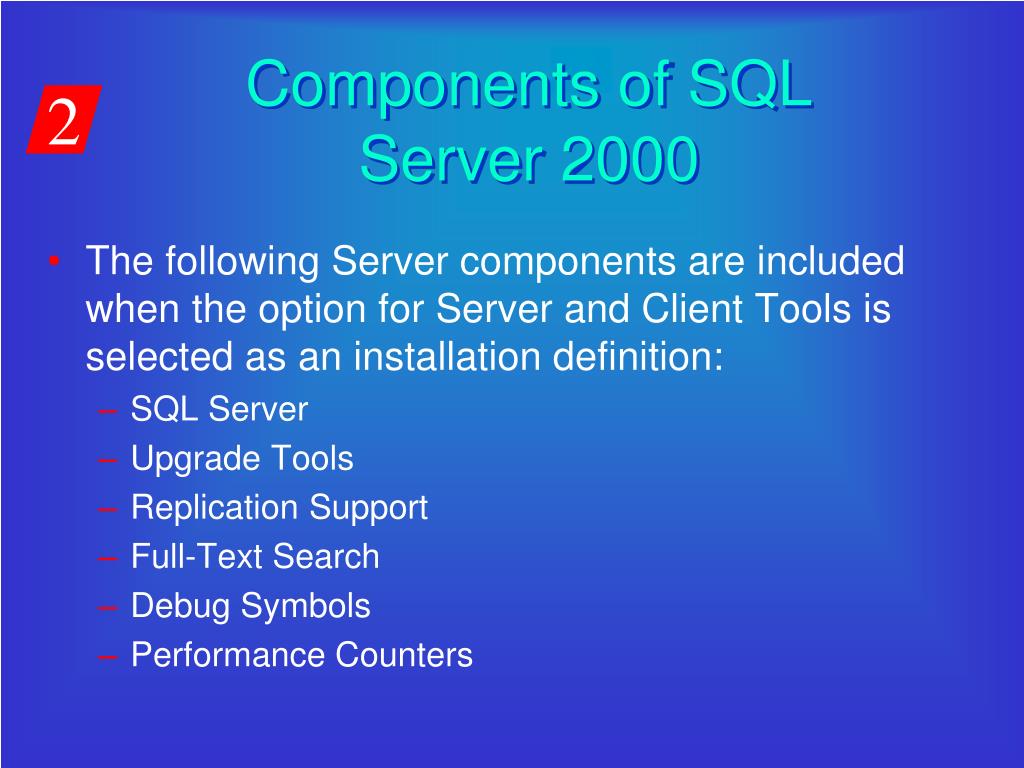 2

Components of SQL Server 2000

• The following Server components are included when the option for Server and Client Tools is selected as an installation definition:
– SQL Server
– Upgrade Tools
– Replication Support
– Full-Text Search
– Debug Symbols
– Performance Counters